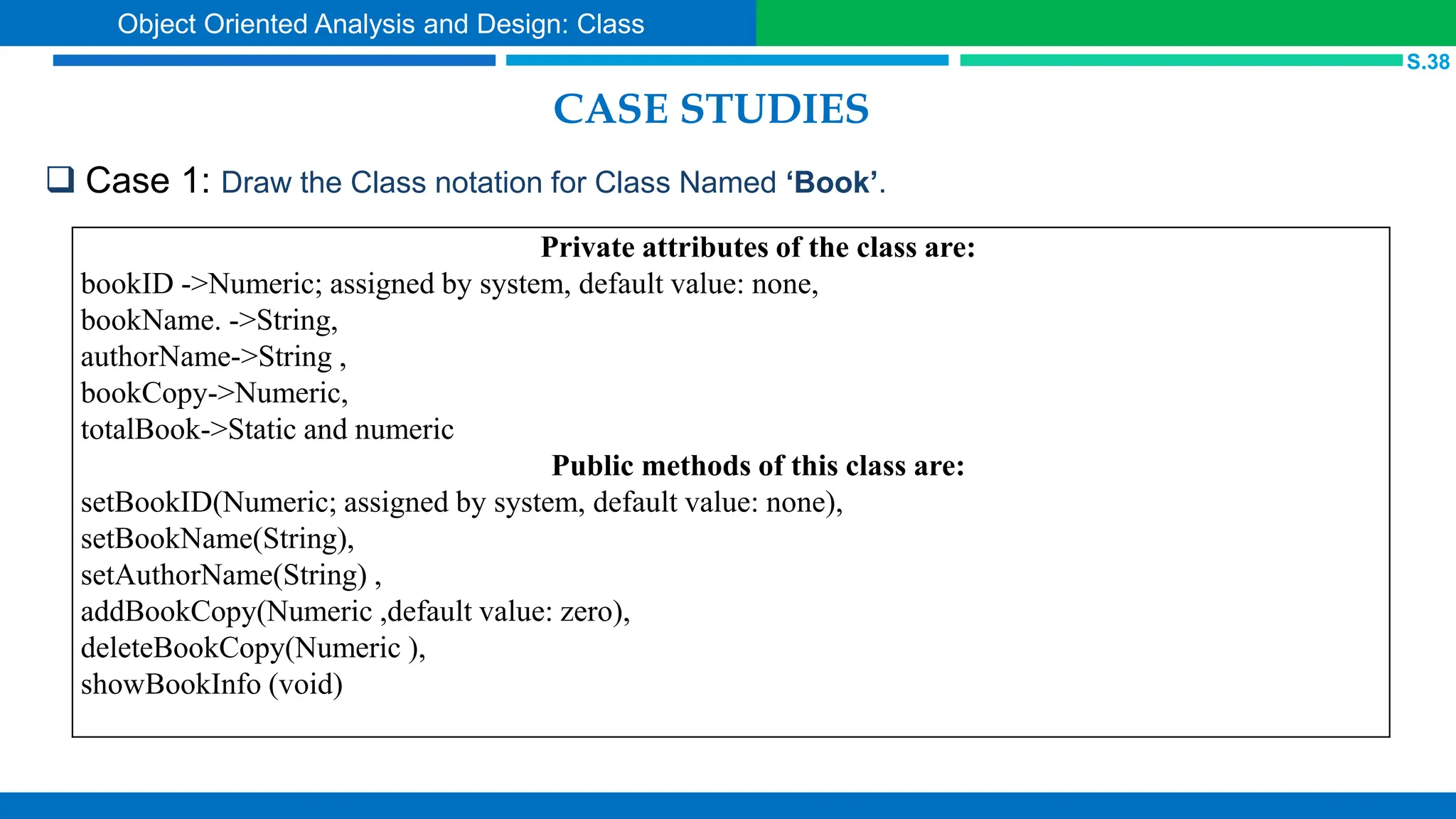 Object Oriented Analysis and Design: Class

S.38

CASE STUDIES

❑ Case 1: Draw the Class notation for Class Named ‘Book’.

Private attributes of the class are:
bookID ->Numeric; assigned by system, default value: none,
bookName. ->String,
authorName->String ,
bookCopy->Numeric,
totalBook->Static and numeric

Public methods of this class are:
setBookID(Numeric; assigned by system, default value: none),
setBookName(String),
setAuthorName(String) ,
addBookCopy(Numeric ,default value: zero),
deleteBookCopy(Numeric ),
showBookInfo (void)